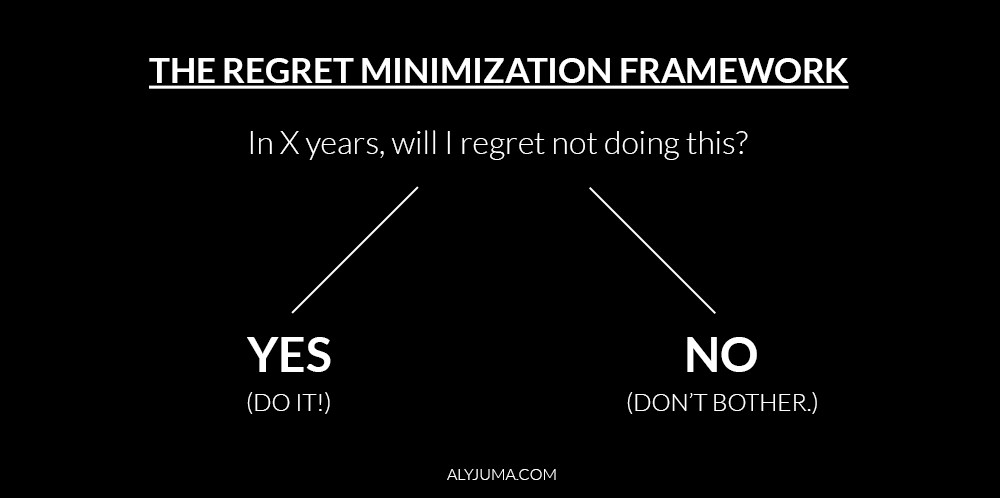 THE REGRET MINIMIZATION FRAMEWORK

In X years, will I regret not doing this?

YES
(DO IT!)

NO
(DON'T BOTHER.)

ALYJUMA.COM